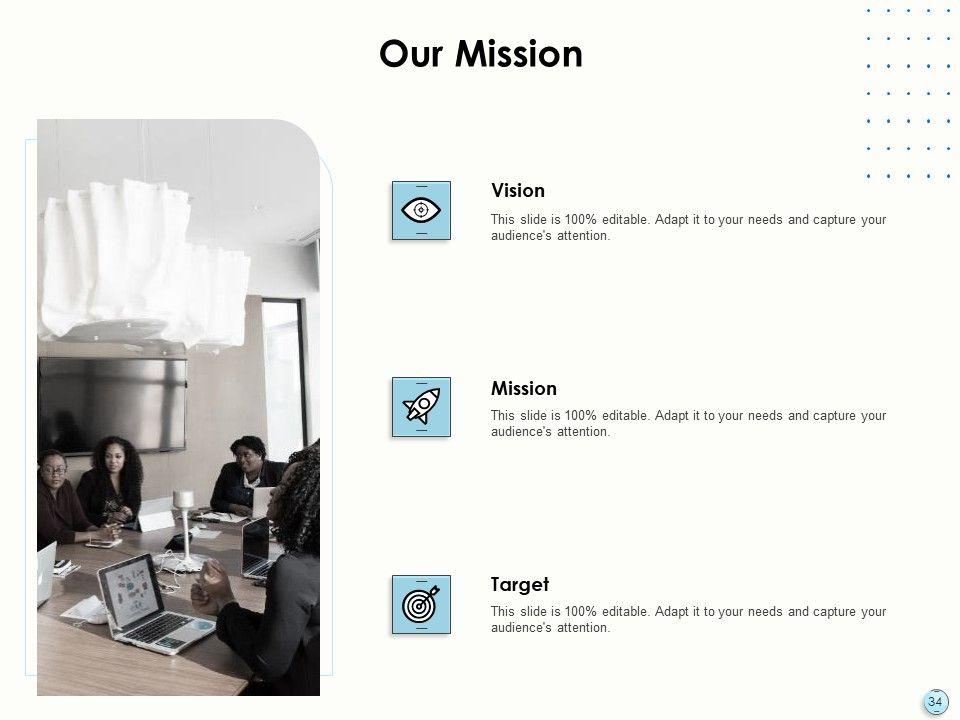 Our Mission

Vision

This slide is 100% editable. Adapt it to your needs and capture your audience's attention.

Mission

This slide is 100% editable. Adapt it to your needs and capture your audience's attention.

Target

This slide is 100% editable. Adapt it to your needs and capture your audience's attention.

34